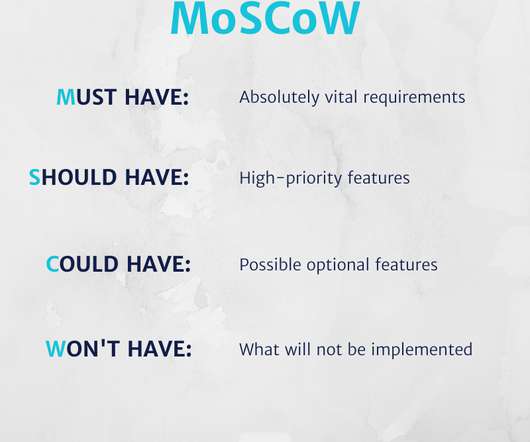 MoSCoW

MUST HAVE: Absolutely vital requirements

SHOULD HAVE: High-priority features

COULD HAVE: Possible optional features

WON'T HAVE: What will not be implemented